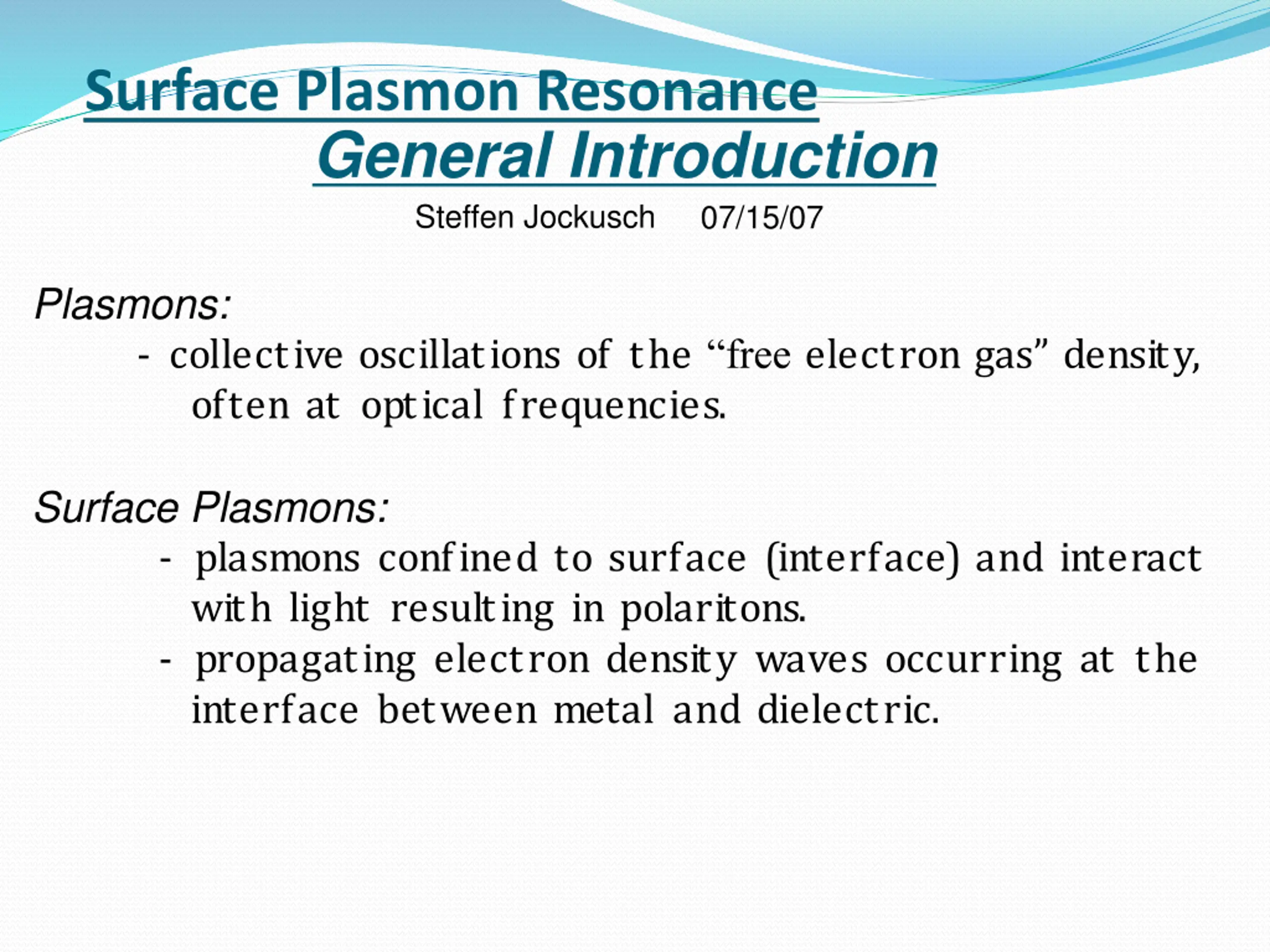 Surface Plasmon Resonance
General Introduction

Steffen Jockusch 07/15/07

Plasmons:

- collective oscillations of the “free electron gas” density, often at optical frequencies.

Surface Plasmons:

- plasmons confined to surface (interface) and interact with light resulting in polaritons.
- propagating electron density waves occurring at the interface between metal and dielectric.